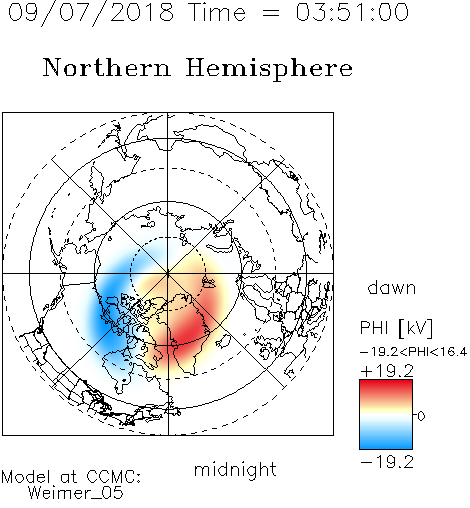 09/07/2018 Time = 03:51:00

Northern Hemisphere

dawn

PHI [kV]

−19.2<PHI<16.4

+19.2

0

−19.2

midnight

Model at CCMC:
Weimer_05